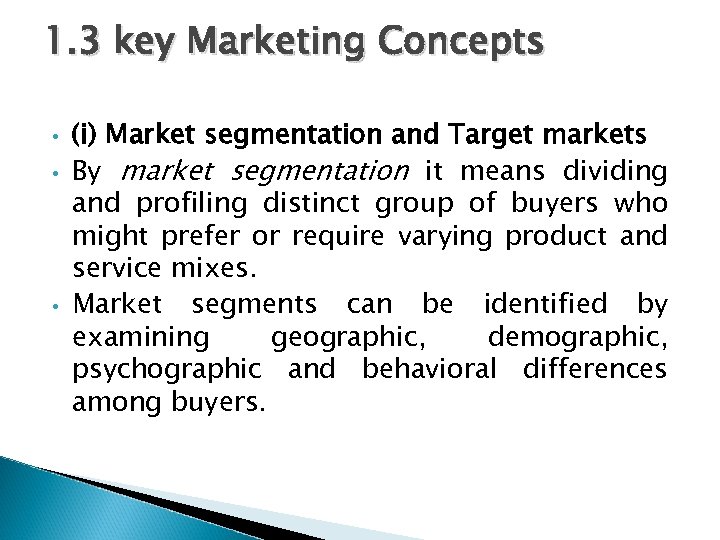 1.3 key Marketing Concepts

• (i) Market segmentation and Target markets

• By market segmentation it means dividing and profiling distinct group of buyers who might prefer or require varying product and service mixes.

• Market segments can be identified by examining geographic, demographic, psychographic and behavioral differences among buyers.